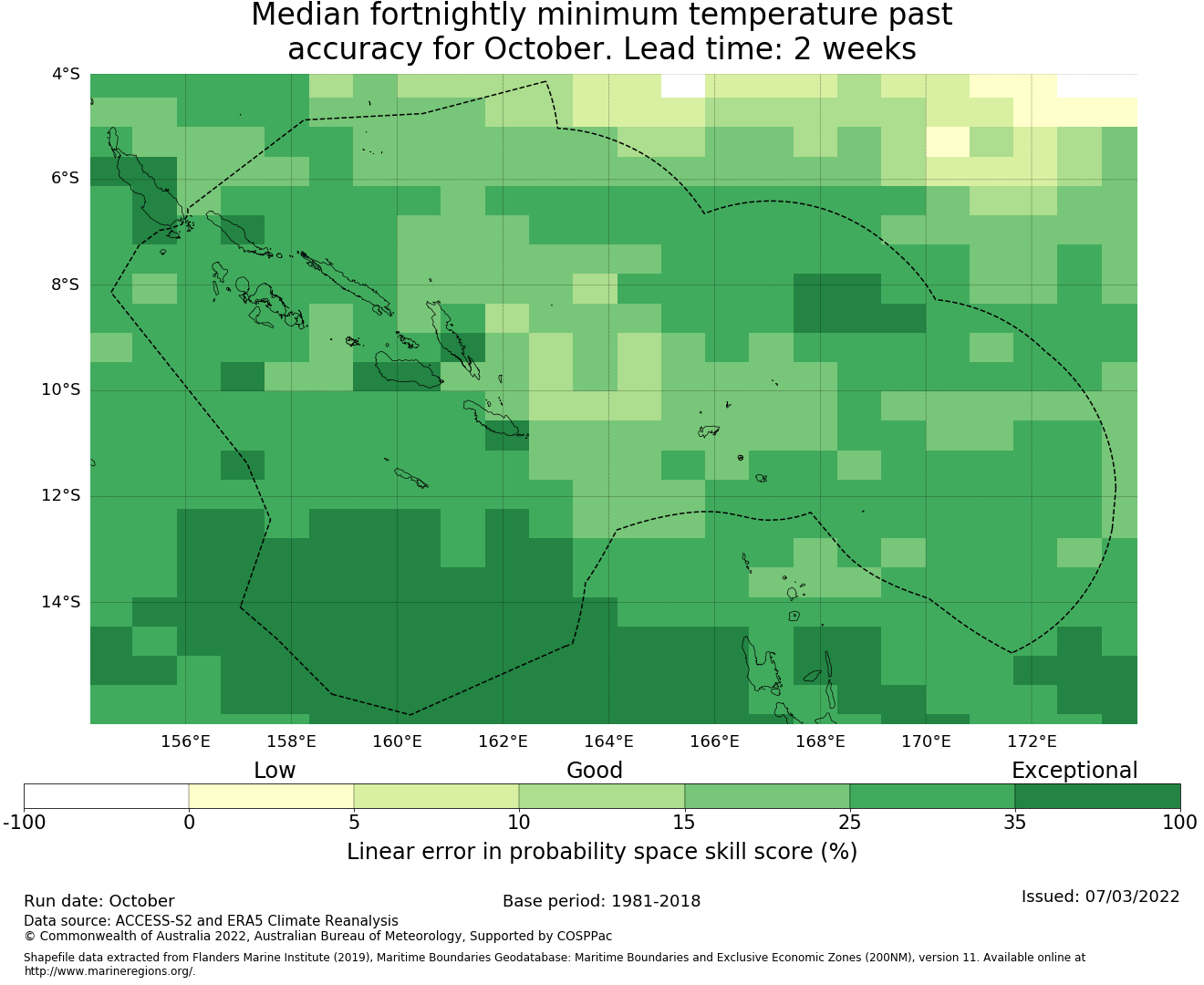 Median fortnightly minimum temperature past accuracy for October. Lead time: 2 weeks

4°S
6°S
8°S
10°S
12°S
14°S

156°E 158°E 160°E 162°E 164°E 166°E 168°E 170°E 172°E

Low Good Exceptional

-100 0 5 10 15 25 35 100

Linear error in probability space skill score (%)

Run date: October
Base period: 1981-2018
Issued: 07/03/2022
Data source: ACCESS-S2 and ERA5 Climate Reanalysis
© Commonwealth of Australia 2022, Australian Bureau of Meteorology, Supported by COSPPac

Shapefile data extracted from Flanders Marine Institute (2019), Maritime Boundaries Geodatabase: Maritime Boundaries and Exclusive Economic Zones (200NM), version 11. Available online at http://www.marineregions.org/.